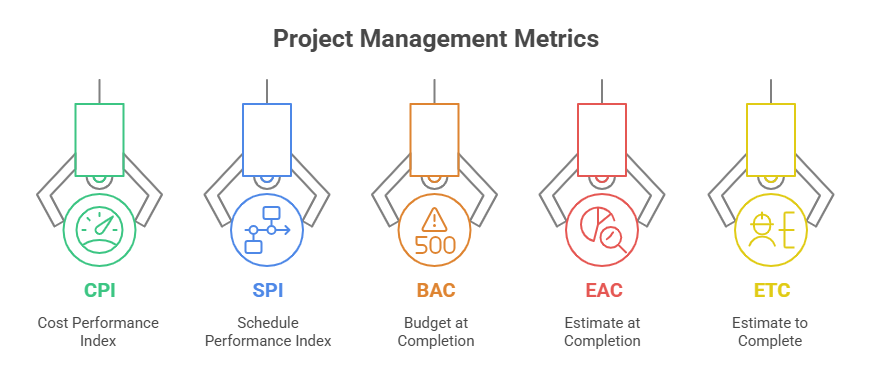 Project Management Metrics

500

CPI

Cost Performance Index

SPI

Schedule Performance Index

BAC

Budget at Completion

EAC

Estimate at Completion

ETC

Estimate to Complete